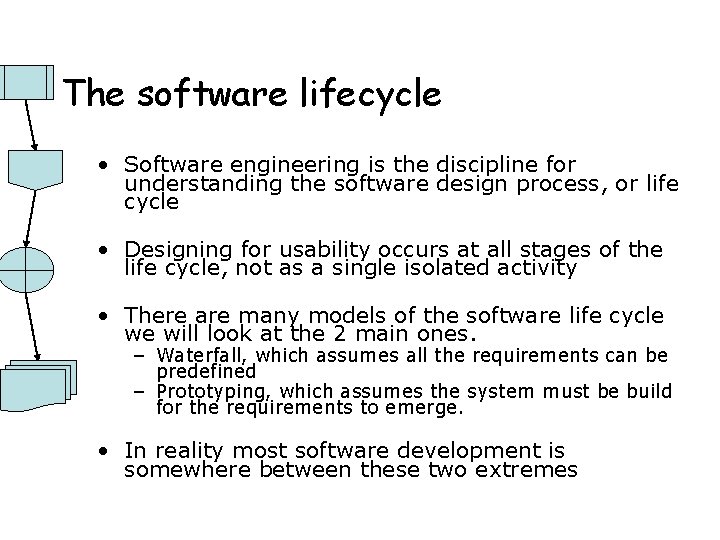 The software lifecycle

• Software engineering is the discipline for understanding the software design process, or life cycle

• Designing for usability occurs at all stages of the life cycle, not as a single isolated activity

• There are many models of the software life cycle we will look at the 2 main ones.
 – Waterfall, which assumes all the requirements can be predefined
 – Prototyping, which assumes the system must be build for the requirements to emerge.

• In reality most software development is somewhere between these two extremes